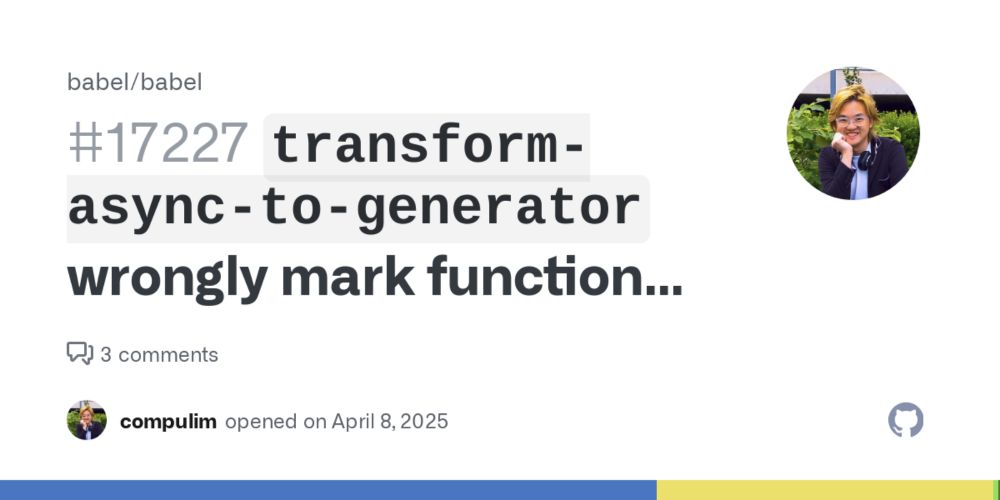 babel/babel

#17227 transform-async-to-generator wrongly mark function...

3 comments

compulim opened on April 8, 2025